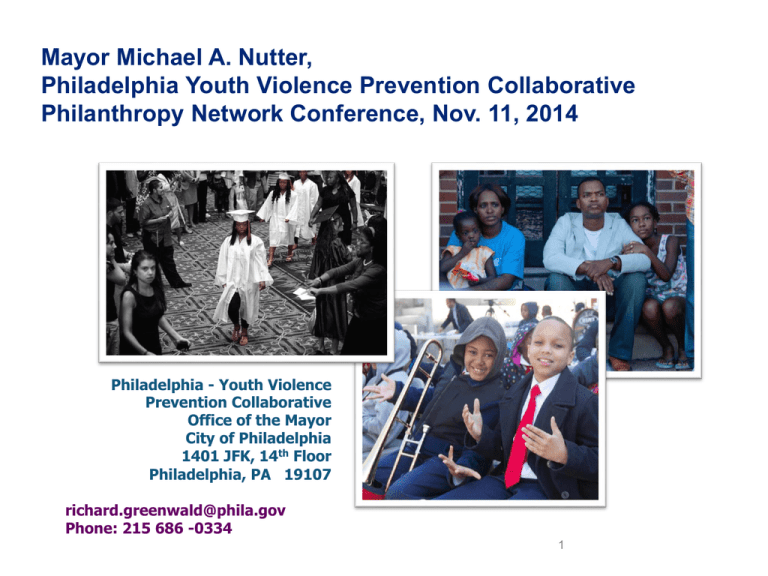 Mayor Michael A. Nutter,
Philadelphia Youth Violence Prevention Collaborative
Philanthropy Network Conference, Nov. 11, 2014

Philadelphia - Youth Violence
Prevention Collaborative
Office of the Mayor
City of Philadelphia
1401 JFK, 14$^{th}$ Floor
Philadelphia, PA 19107

richard.greenwald@phila.gov
Phone: 215 686 -0334

1